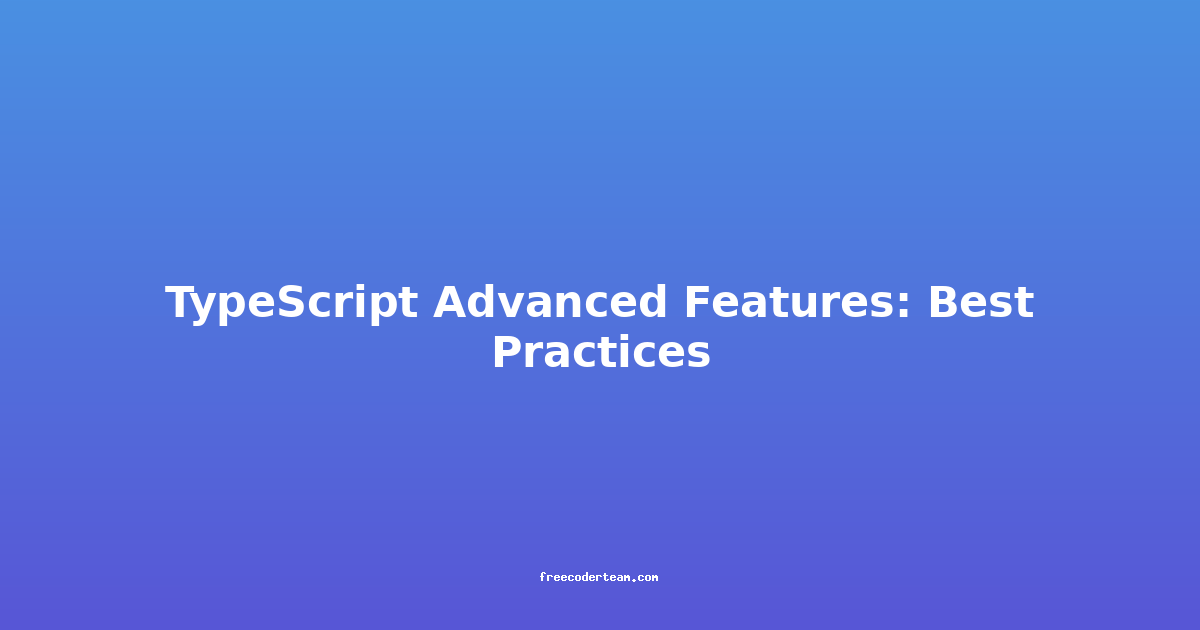 TypeScript Advanced Features: Best Practices

freecoderteam.com